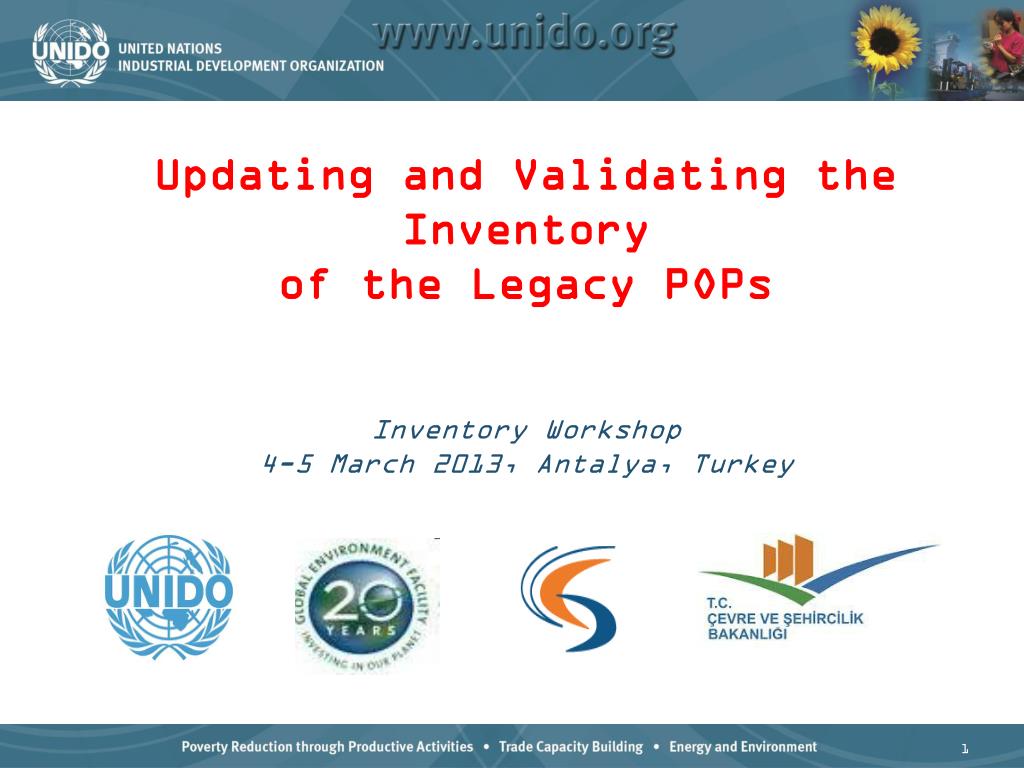 UNIDO UNITED NATIONS INDUSTRIAL DEVELOPMENT ORGANIZATION

www.unido.org

Updating and Validating the Inventory of the Legacy POPs

Inventory Workshop
4-5 March 2013, Antalya, Turkey

UNIDO

GLOBAL ENVIRONMENT FACILITY 20 YEARS INVESTING IN OUR PLANET

T.C. ÇEVRE VE ŞEHİRCİLİK BAKANLIĞI

Poverty Reduction through Productive Activities • Trade Capacity Building • Energy and Environment

1